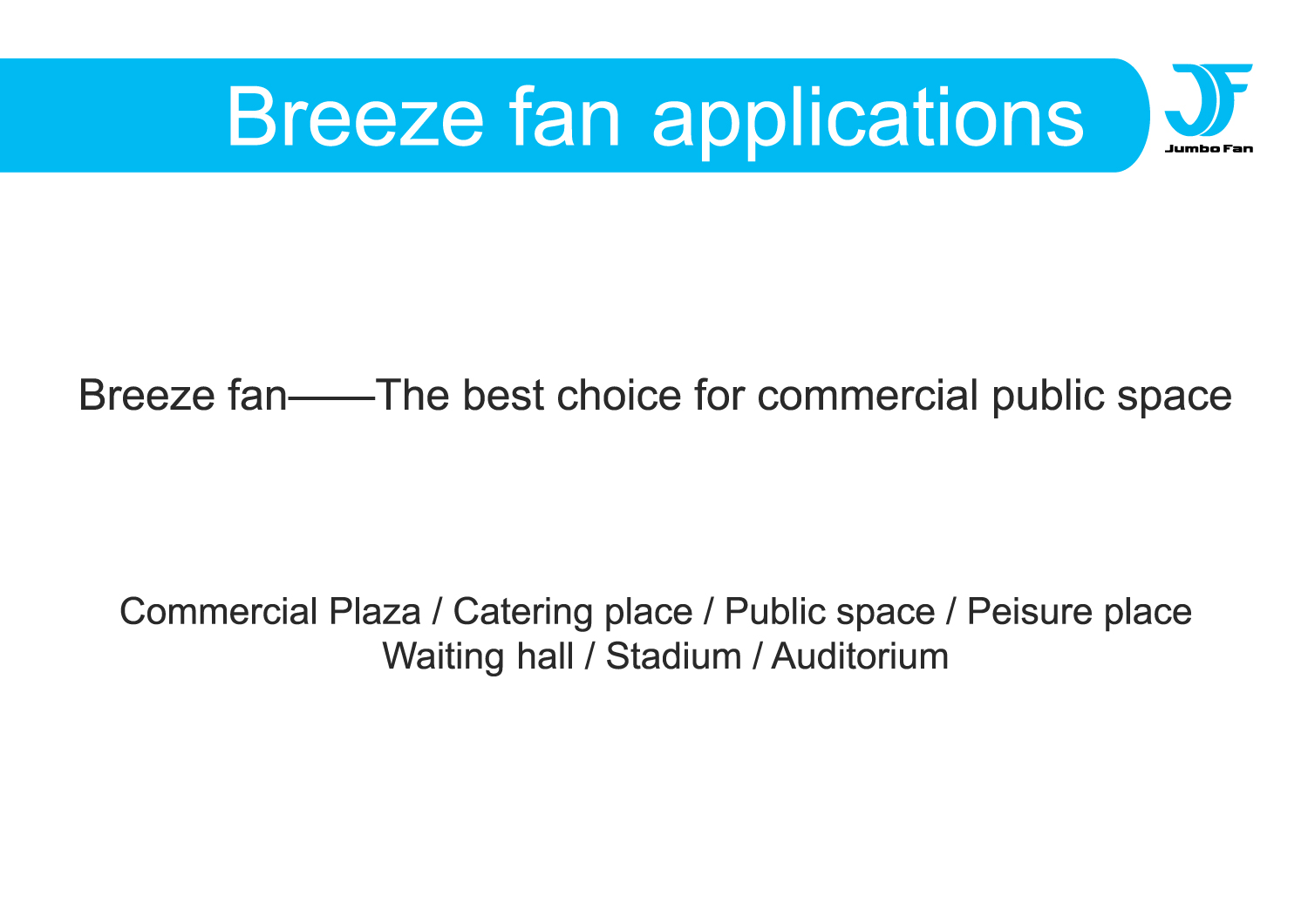 Breeze fan applications

JF
Jumbo Fan

Breeze fan——The best choice for commercial public space

Commercial Plaza / Catering place / Public space / Peisure place
Waiting hall / Stadium / Auditorium